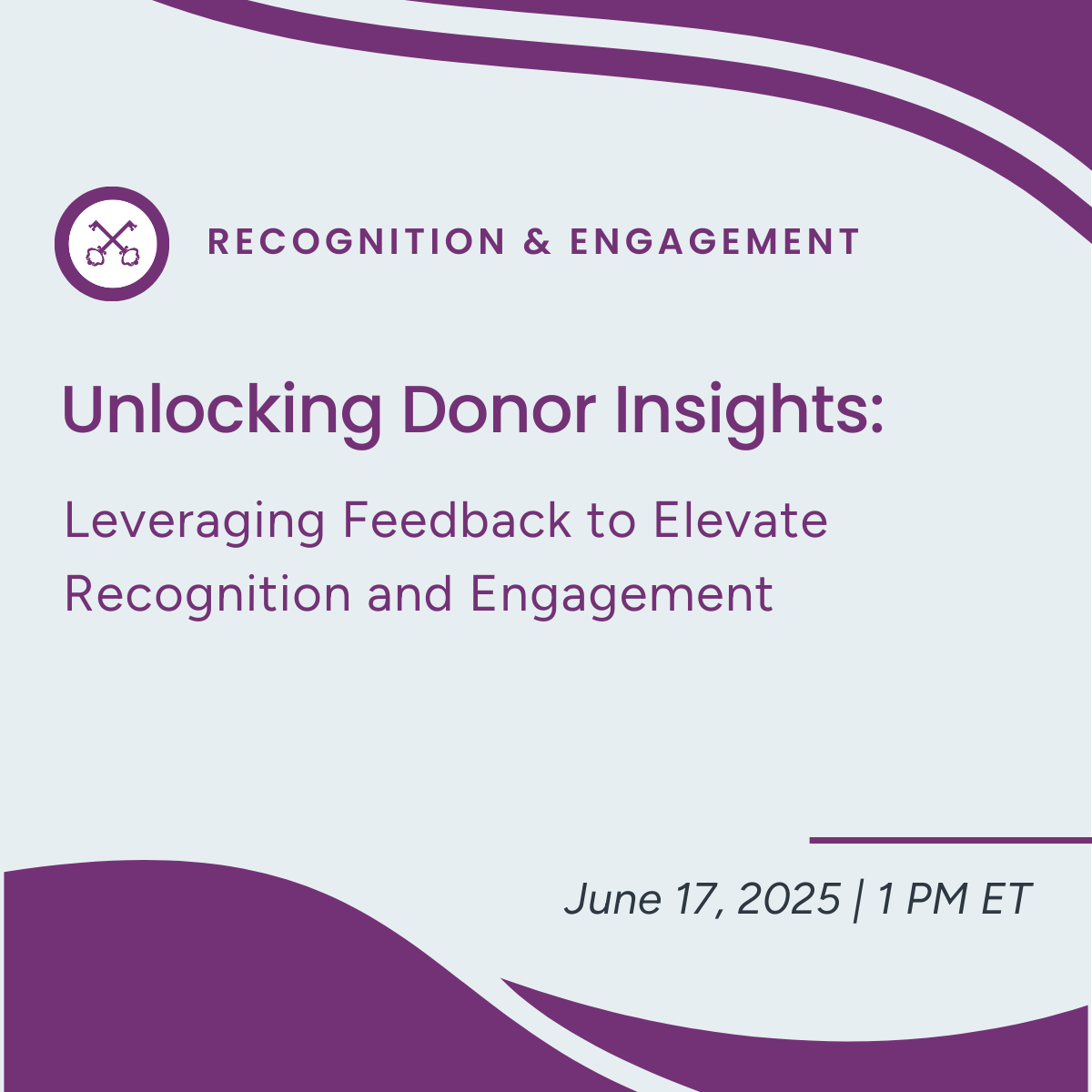 RECOGNITION & ENGAGEMENT

Unlocking Donor Insights:

Leveraging Feedback to Elevate Recognition and Engagement

June 17, 2025 | 1 PM ET